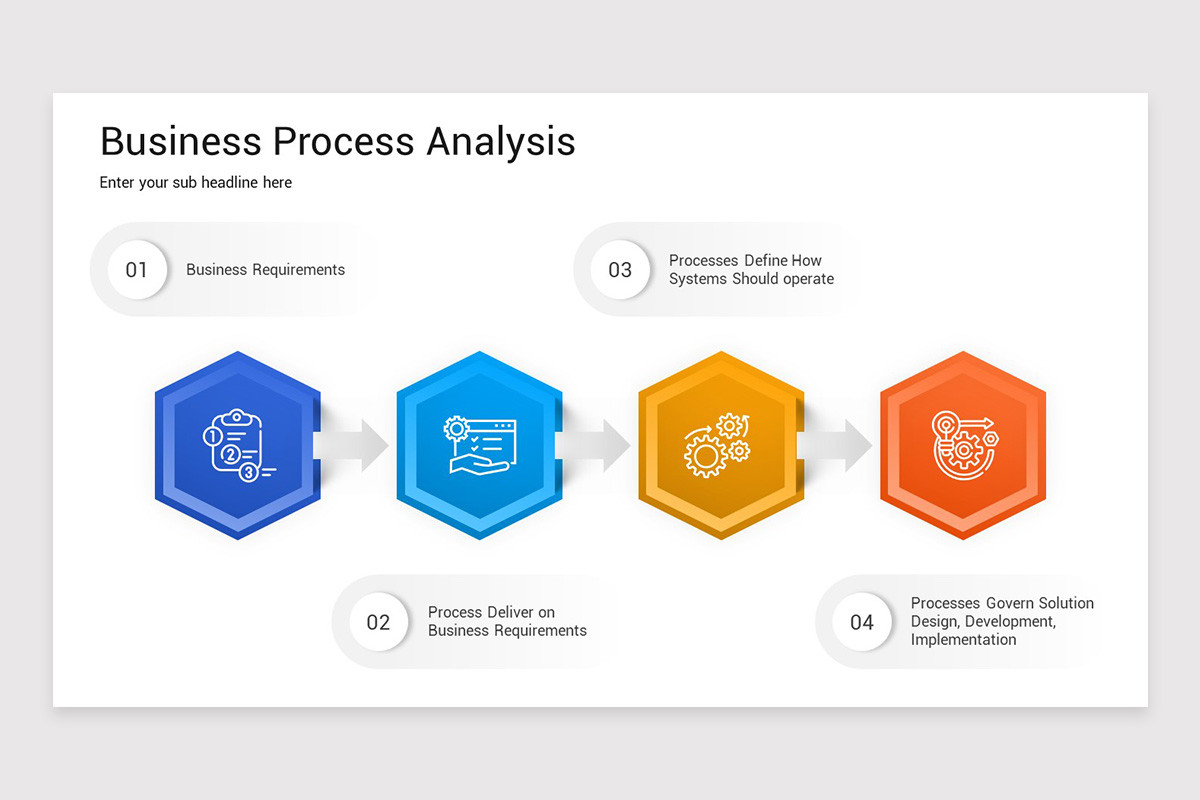 Business Process Analysis

Enter your sub headline here

01 Business Requirements

03 Processes Define How Systems Should operate

1 2 3

02 Process Deliver on Business Requirements

04 Processes Govern Solution Design, Development, Implementation